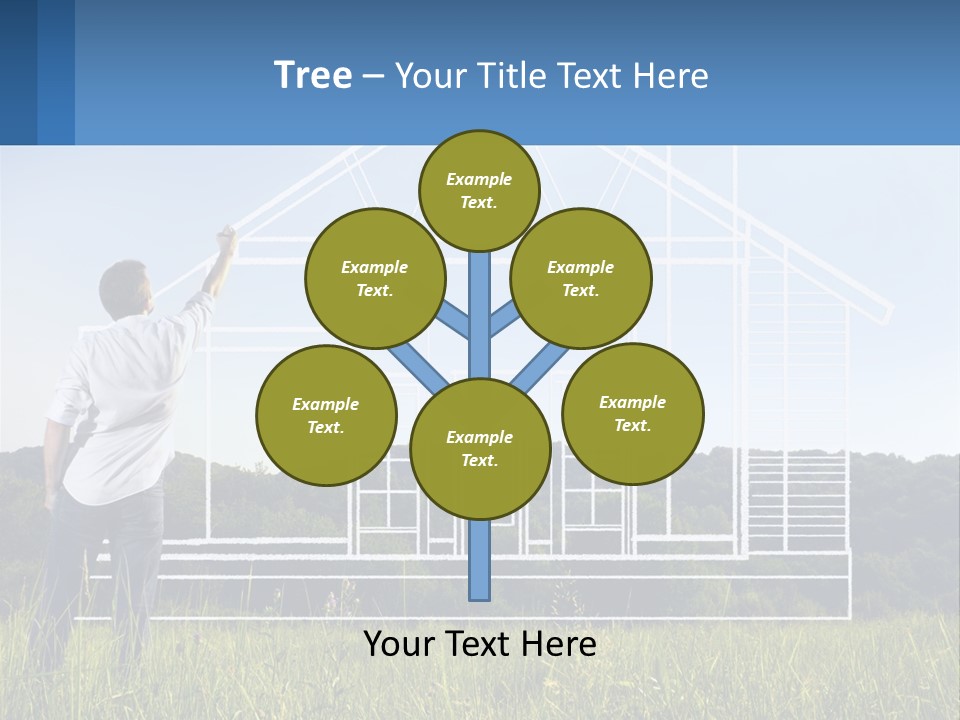 Tree – Your Title Text Here

Example Text.

Example Text.

Example Text.

Example Text.

Example Text.

Example Text.

Your Text Here